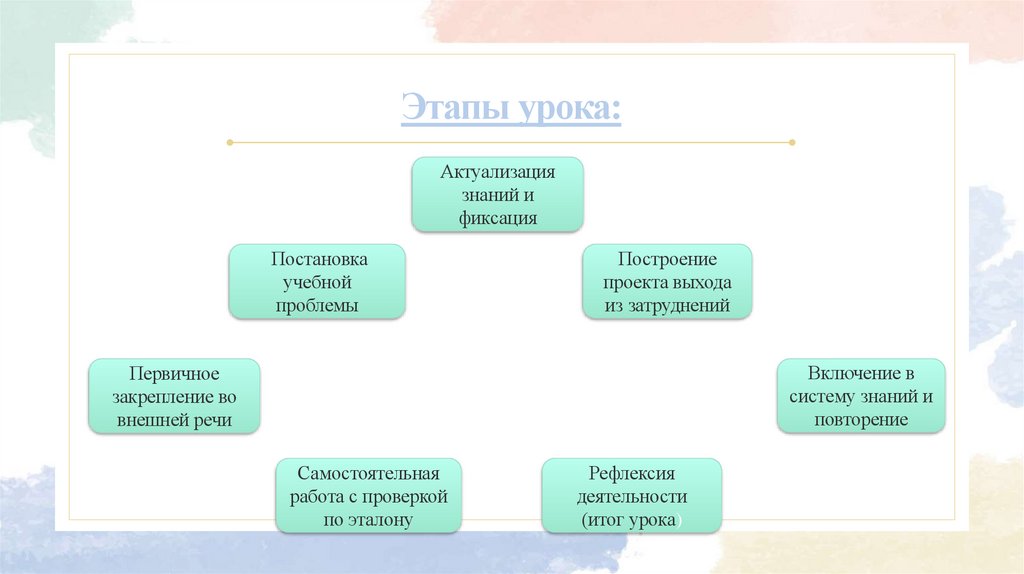 Этапы урока:

Актуализация знаний и фиксация

Постановка учебной проблемы

Построение проекта выхода из затруднений

Первичное закрепление во внешней речи

Включение в систему знаний и повторение

Самостоятельная работа с проверкой по эталону

Рефлексия деятельности (итог урока)